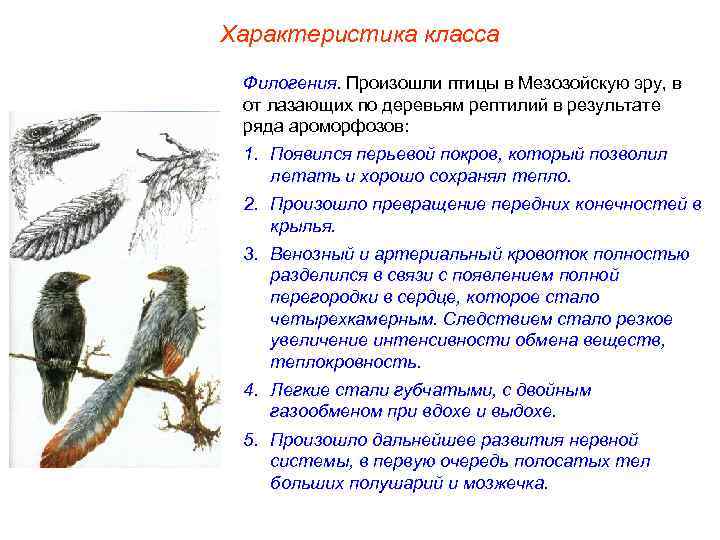 Характеристика класса

Филогения. Произошли птицы в Мезозойскую эру, в от лазающих по деревьям рептилий в результате ряда ароморфозов:

1. Появился перьевой покров, который позволил летать и хорошо сохранял тепло.
2. Произошло превращение передних конечностей в крылья.
3. Венозный и артериальный кровоток полностью разделился в связи с появлением полной перегородки в сердце, которое стало четырехкамерным. Следствием стало резкое увеличение интенсивности обмена веществ, теплокровность.
4. Легкие стали губчатыми, с двойным газообменом при вдохе и выдохе.
5. Произошло дальнейшее развития нервной системы, в первую очередь полосатых тел больших полушарий и мозжечка.